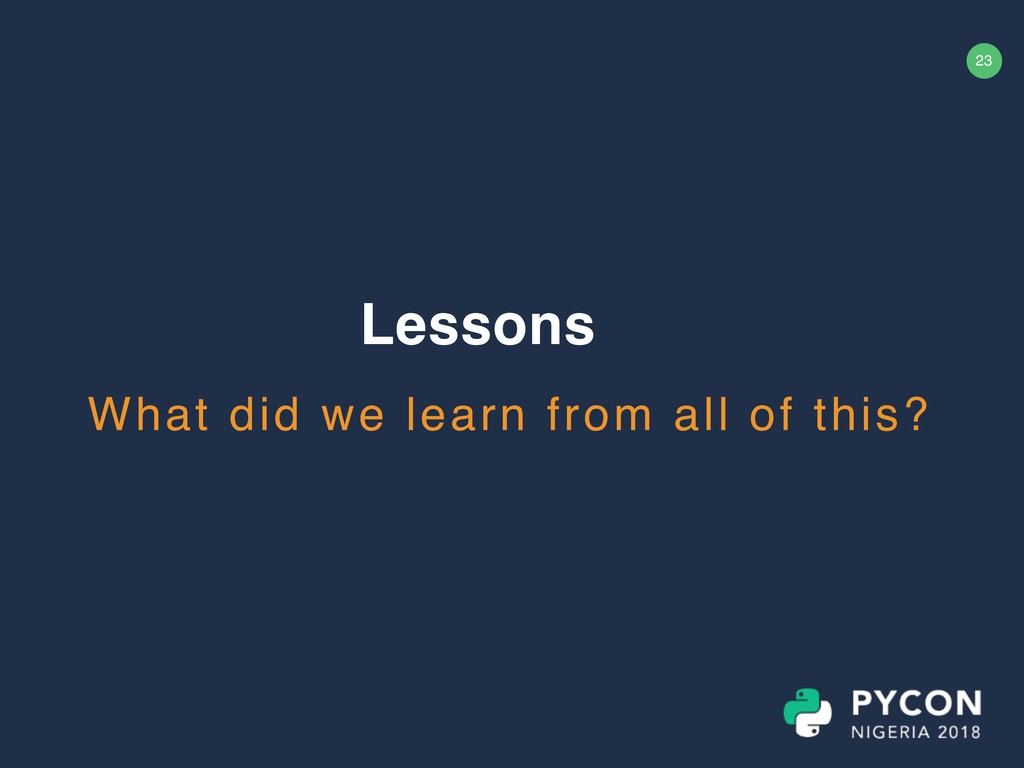 23

Lessons

What did we learn from all of this?

PYCON
NIGERIA 2018